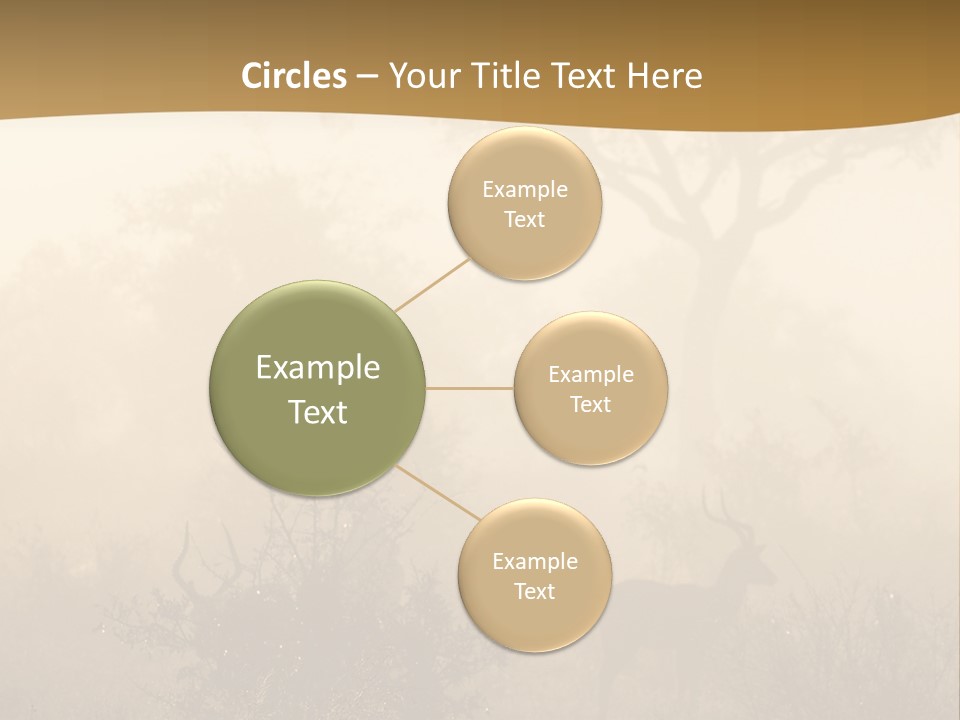 Circles – Your Title Text Here

Example Text

Example Text

Example Text

Example Text